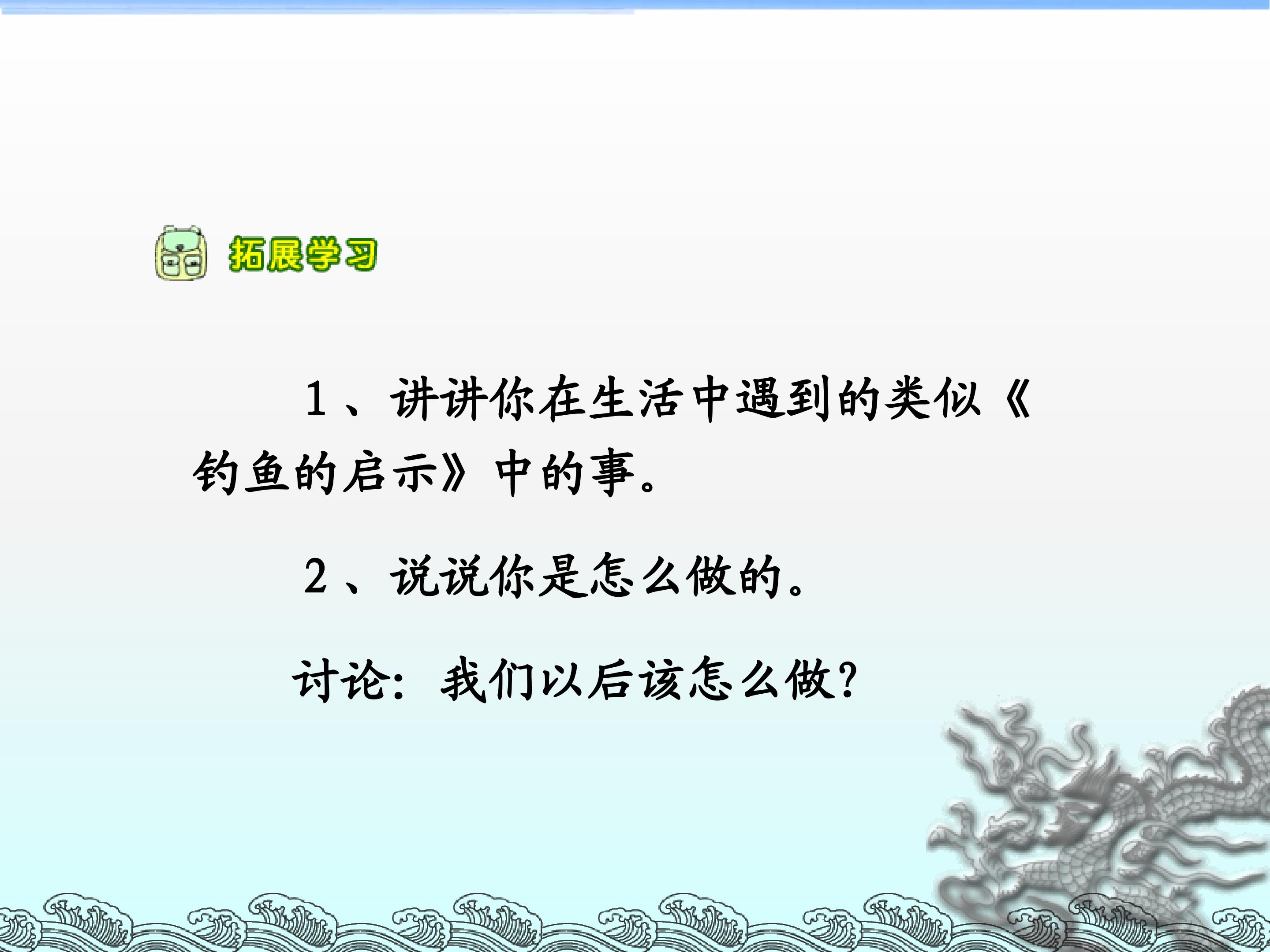 拓展学习

1、讲讲你在生活中遇到的类似《钓鱼的启示》中的事。

2、说说你是怎么做的。

讨论：我们以后该怎么做?